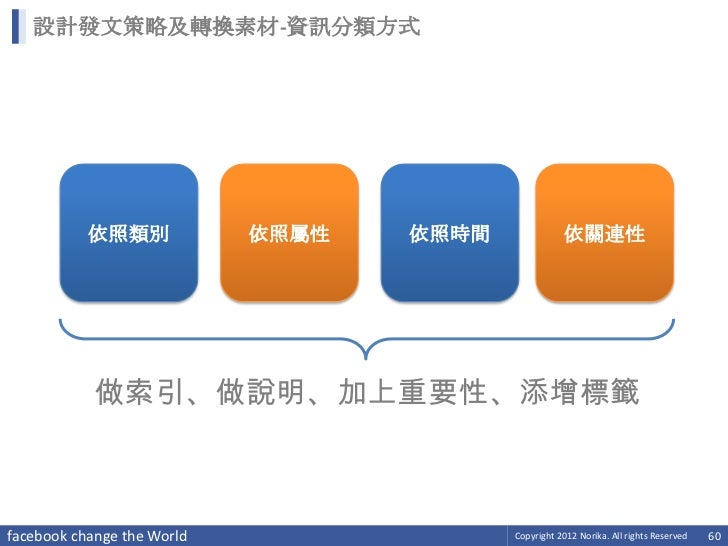 設計發文策略及轉換素材-資訊分類方式

依照類別

依照屬性

依照時間

依關連性

做索引、做說明、加上重要性、添增標籤

facebook change the World

Copyright 2012 Norika. All rights Reserved

60